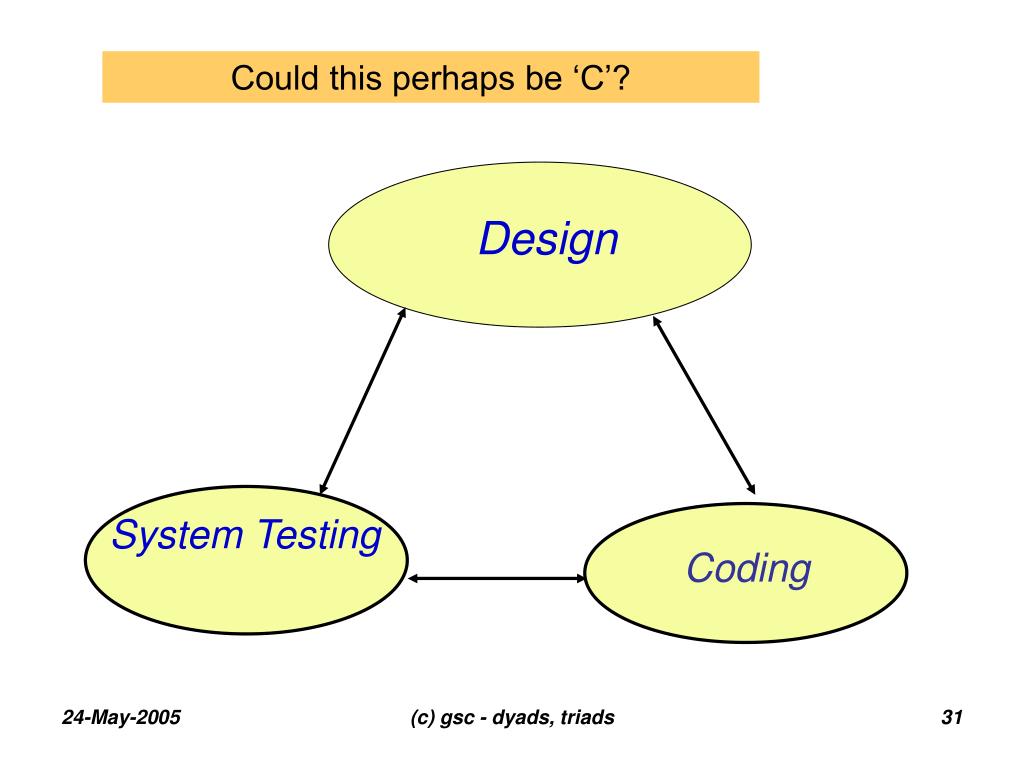 Could this perhaps be ‘C’?

Design

System Testing

Coding

24-May-2005

(c) gsc - dyads, triads

31